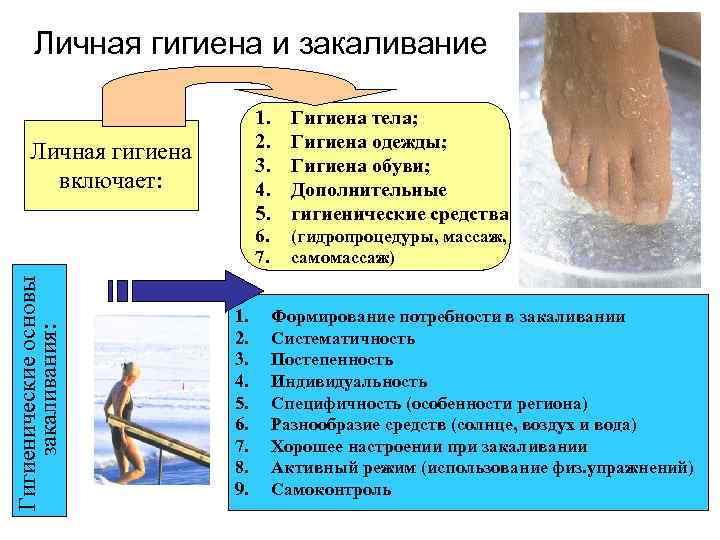 Личная гигиена и закаливание

Личная гигиена включает:

1. Гигиена тела;
2. Гигиена одежды;
3. Гигиена обуви;
4. Дополнительные
5. гигиенические средства
6. (гидропроцедуры, массаж,
7. самомассаж)

Гигиенические основы закаливания:

1. Формирование потребности в закаливании
2. Систематичность
3. Постепенность
4. Индивидуальность
5. Специфичность (особенности региона)
6. Разнообразие средств (солнце, воздух и вода)
7. Хорошее настроении при закаливании
8. Активный режим (использование физ.упражнений)
9. Самоконтроль